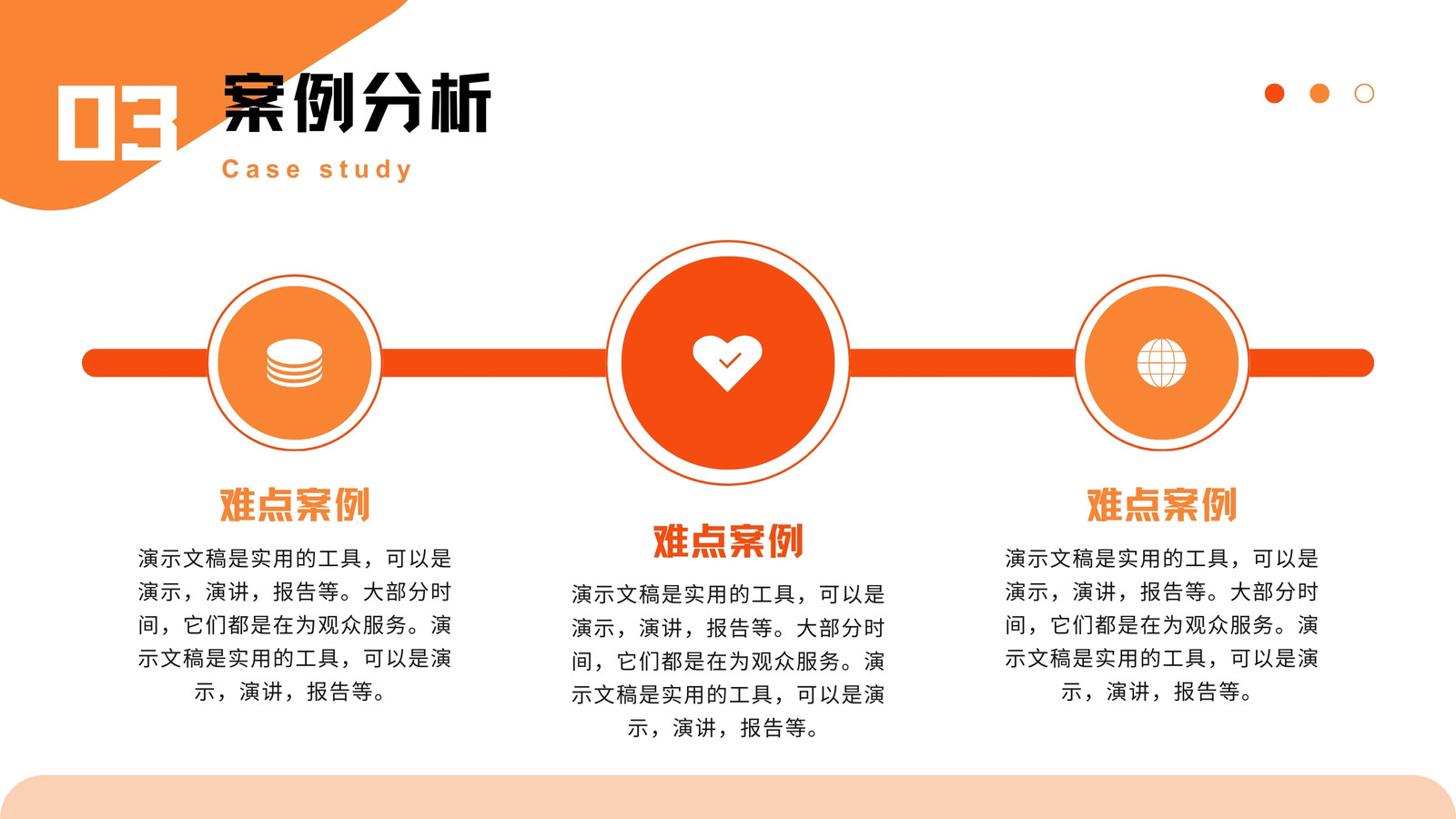 03 案例分析

Case study

难点案例

演示文稿是实用的工具，可以是演示，演讲，报告等。大部分时间，它们都是在为观众服务。演示文稿是实用的工具，可以是演示，演讲，报告等。

难点案例

演示文稿是实用的工具，可以是演示，演讲，报告等。大部分时间，它们都是在为观众服务。演示文稿是实用的工具，可以是演示，演讲，报告等。

难点案例

演示文稿是实用的工具，可以是演示，演讲，报告等。大部分时间，它们都是在为观众服务。演示文稿是实用的工具，可以是演示，演讲，报告等。